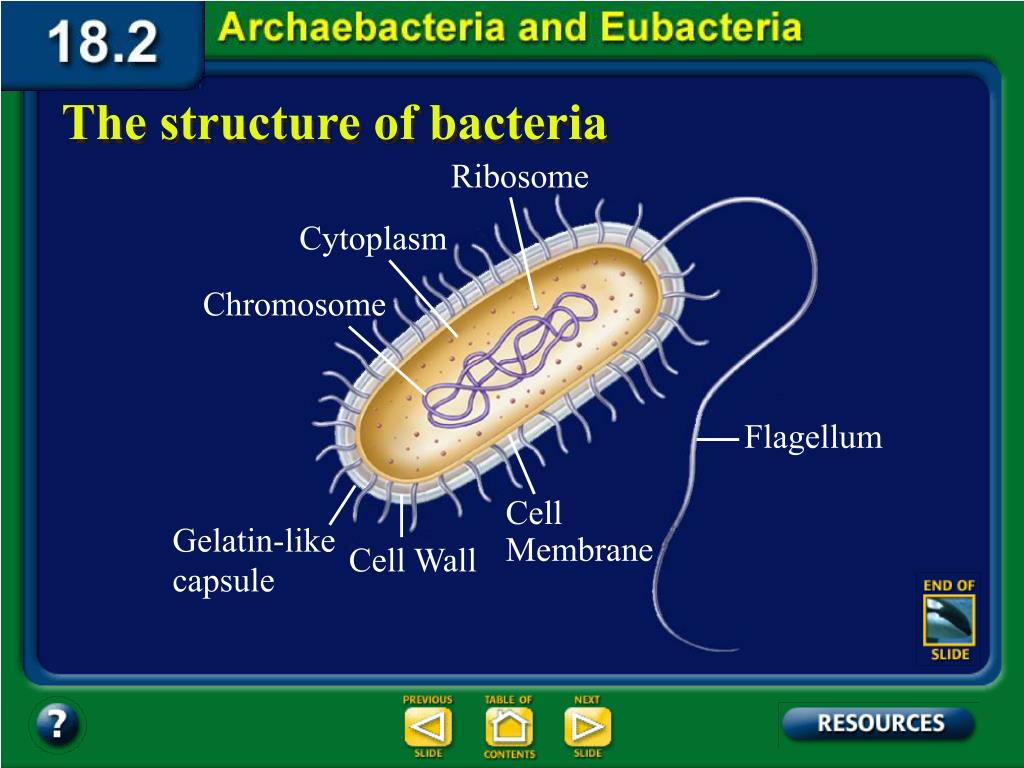 18.2 Archaebacteria and Eubacteria

The structure of bacteria

Ribosome

Cytoplasm

Chromosome

Flagellum

Cell Membrane

Gelatin-like capsule

Cell Wall

END OF SLIDE

?

PREVIOUS SLIDE

TABLE OF CONTENTS

NEXT SLIDE

RESOURCES